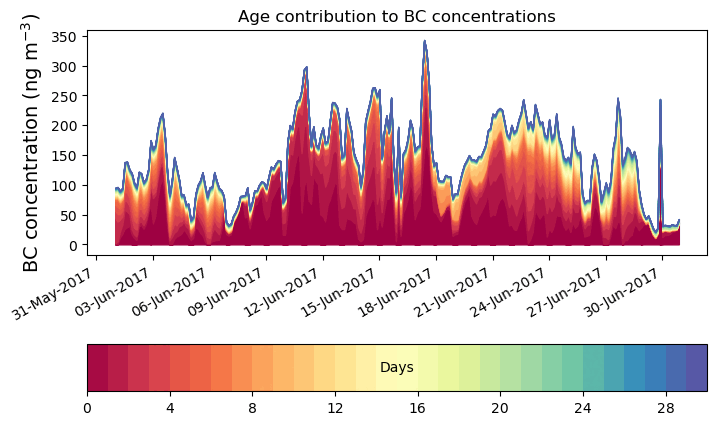 Age contribution to BC concentrations

BC concentration (ng m$^{-3}$)

350
300
250
200
150
100
50
0

31-May-2017
03-Jun-2017
06-Jun-2017
09-Jun-2017
12-Jun-2017
15-Jun-2017
18-Jun-2017
21-Jun-2017
24-Jun-2017
27-Jun-2017
30-Jun-2017

Days

0
4
8
12
16
20
24
28